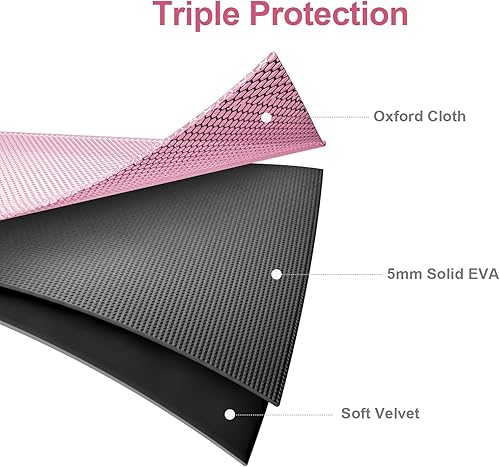 Triple Protection

Oxford Cloth

5mm Solid EVA

Soft Velvet